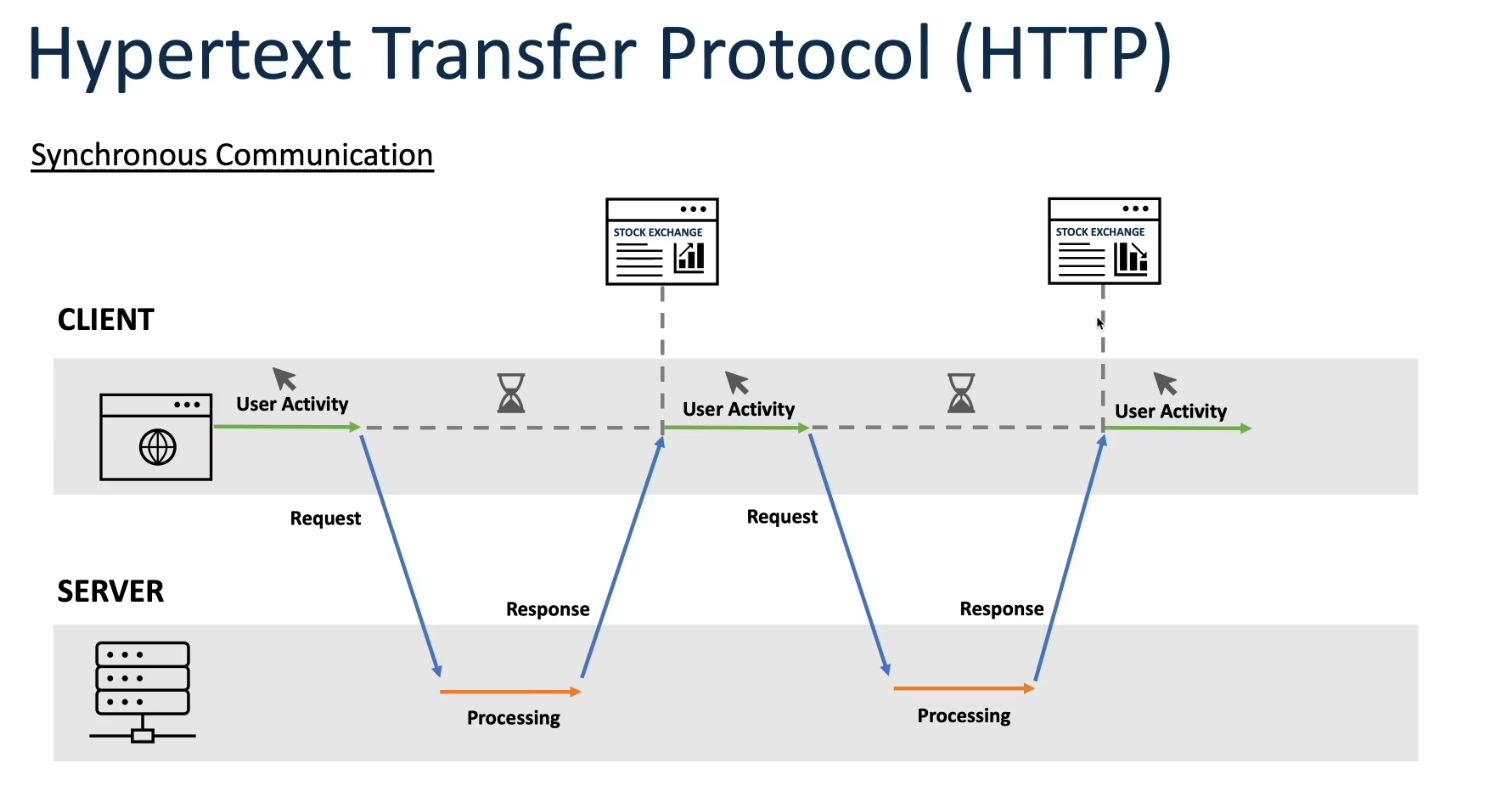 Hypertext Transfer Protocol (HTTP)

Synchronous Communication

STOCK EXCHANGE

STOCK EXCHANGE

CLIENT

User Activity

User Activity

User Activity

Request

Request

SERVER

Response

Response

Processing

Processing